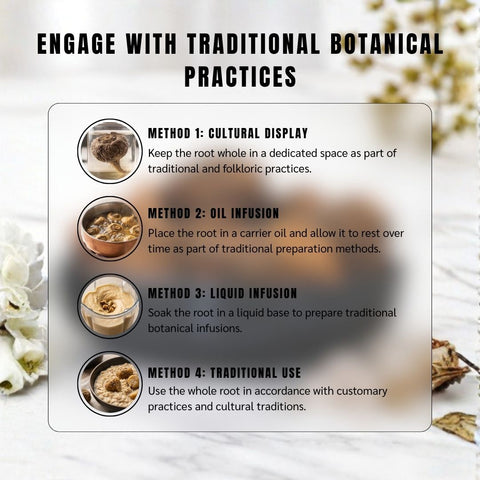 ENGAGE WITH TRADITIONAL BOTANICAL PRACTICES

METHOD 1: CULTURAL DISPLAY
Keep the root whole in a dedicated space as part of traditional and folkloric practices.

METHOD 2: OIL INFUSION
Place the root in a carrier oil and allow it to rest over time as part of traditional preparation methods.

METHOD 3: LIQUID INFUSION
Soak the root in a liquid base to prepare traditional botanical infusions.

METHOD 4: TRADITIONAL USE
Use the whole root in accordance with customary practices and cultural traditions.